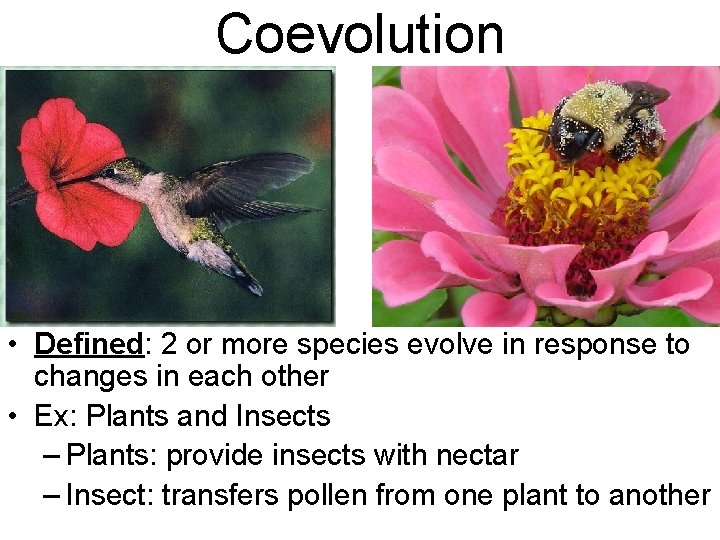 Coevolution

• Defined: 2 or more species evolve in response to changes in each other
• Ex: Plants and Insects
– Plants: provide insects with nectar
– Insect: transfers pollen from one plant to another